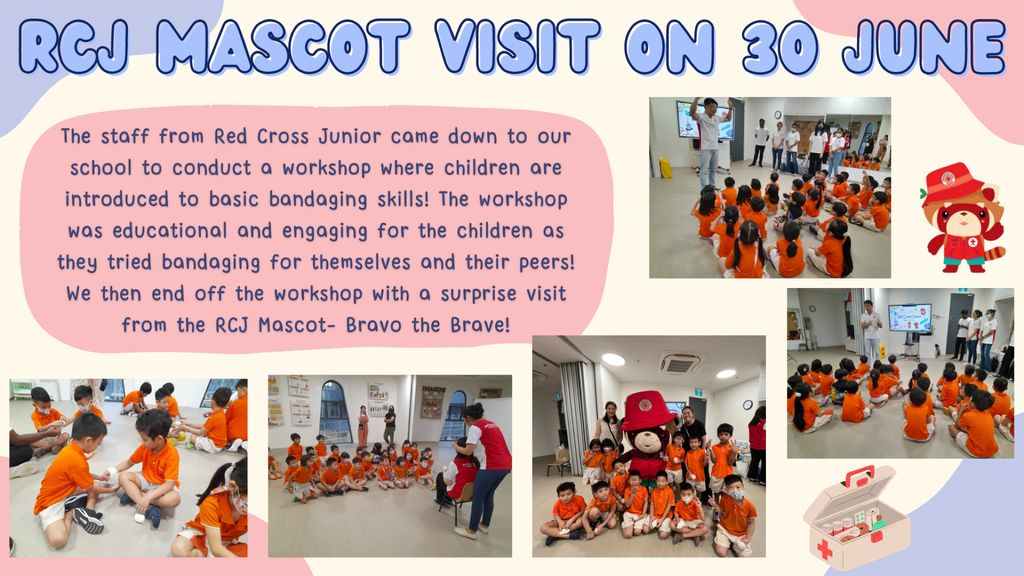 RCJ MASCOT VISIT ON 30 JUNE

The staff from Red Cross Junior came down to our school to conduct a workshop where children are introduced to basic bandaging skills! The workshop was educational and engaging for the children as they tried bandaging for themselves and their peers! We then end off the workshop with a surprise visit from the RCJ Mascot- Bravo the Brave!